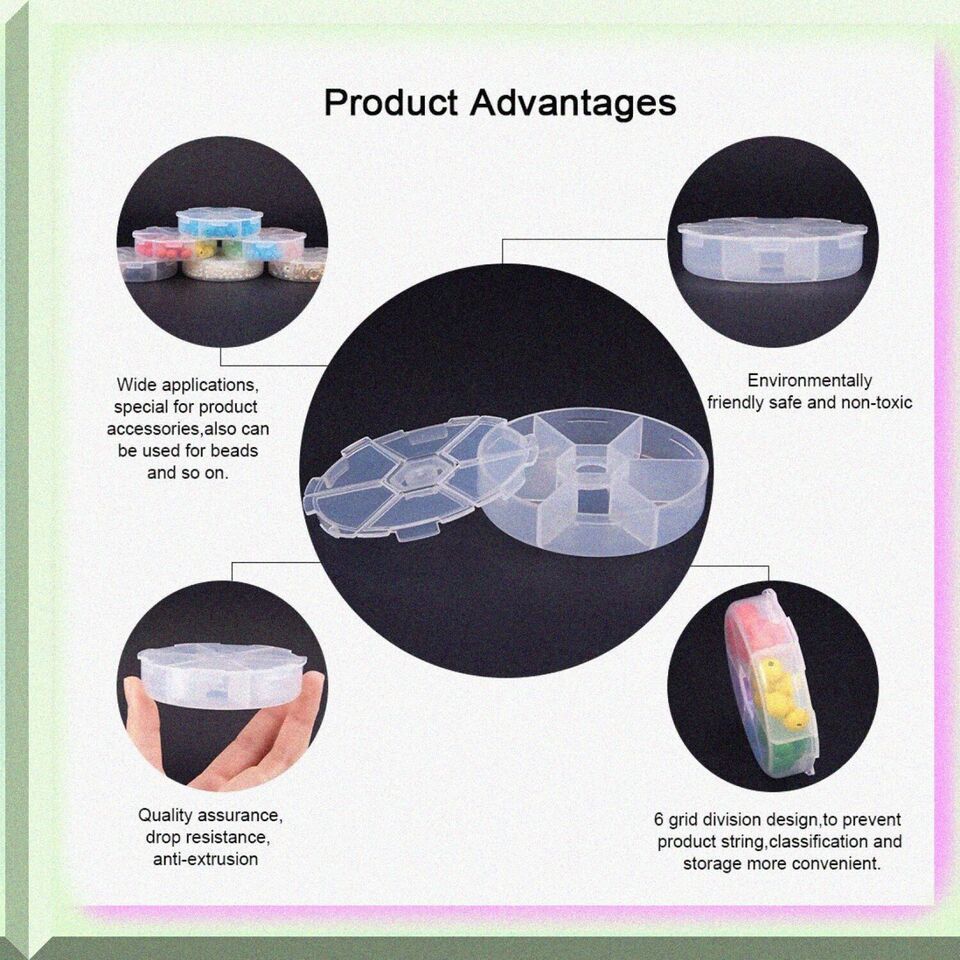 Product Advantages

Wide applications, special for product accessories,also can be used for beads and so on.

Environmentally friendly safe and non-toxic

Quality assurance, drop resistance, anti-extrusion

6 grid division design,to prevent product string,classification and storage more convenient.